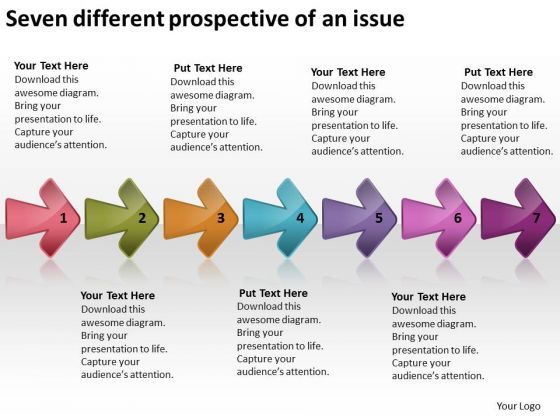 Seven different prospective of an issue

Your Text Here
Download this awesome diagram. Bring your presentation to life. Capture your audience's attention.

Put Text Here
Download this awesome diagram. Bring your presentation to life. Capture your audience's attention.

Your Text Here
Download this awesome diagram. Bring your presentation to life. Capture your audience's attention.

Put Text Here
Download this awesome diagram. Bring your presentation to life. Capture your audience's attention.

1

2

3

4

5

6

7

Your Text Here
Download this awesome diagram. Bring your presentation to life. Capture your audience's attention.

Put Text Here
Download this awesome diagram. Bring your presentation to life. Capture your audience's attention.

Your Text Here
Download this awesome diagram. Bring your presentation to life. Capture your audience's attention.

Your Logo